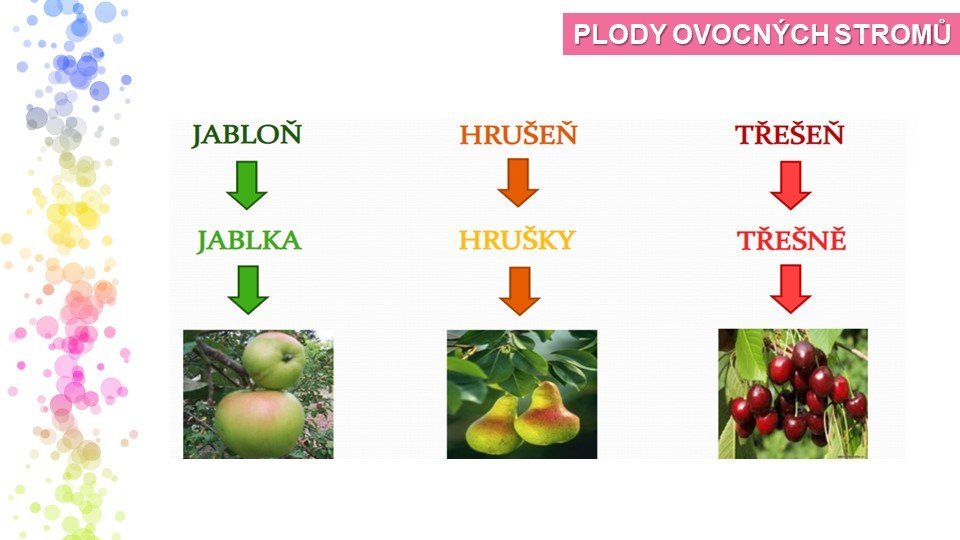 PLODY OVOCNÝCH STROMŮ

JABLOŇ

JABLKA

HRUŠEŇ

HRUŠKY

TŘEŠEŇ

TŘEŠNĚ